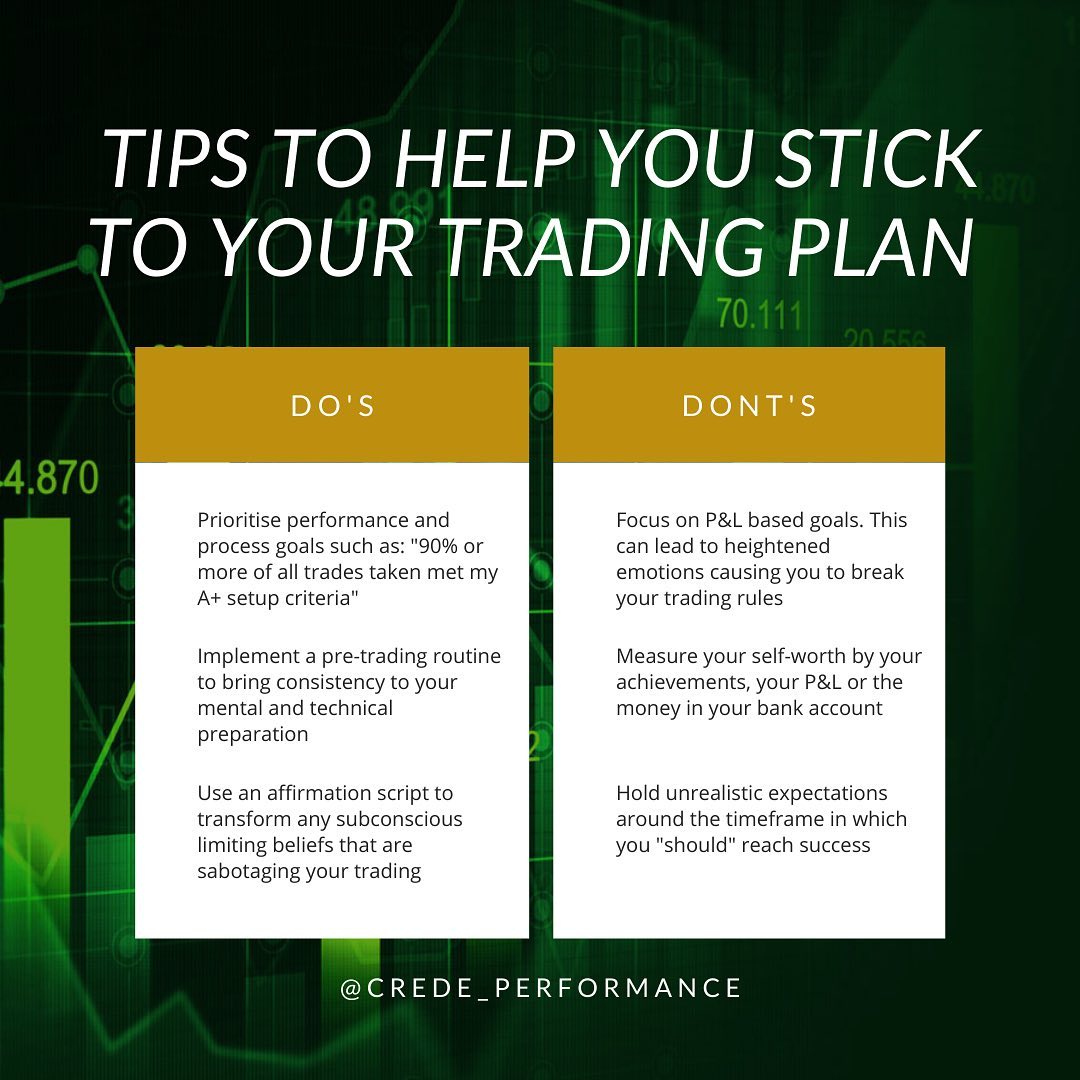 TIPS TO HELP YOU STICK TO YOUR TRADING PLAN

DO'S

Prioritise performance and process goals such as: "90% or more of all trades taken met my A+ setup criteria"

Implement a pre-trading routine to bring consistency to your mental and technical preparation

Use an affirmation script to transform any subconscious limiting beliefs that are sabotaging your trading

DONT'S

Focus on P&L based goals. This can lead to heightened emotions causing you to break your trading rules

Measure your self-worth by your achievements, your P&L or the money in your bank account

Hold unrealistic expectations around the timeframe in which you "should" reach success

@CREDE_PERFORMANCE